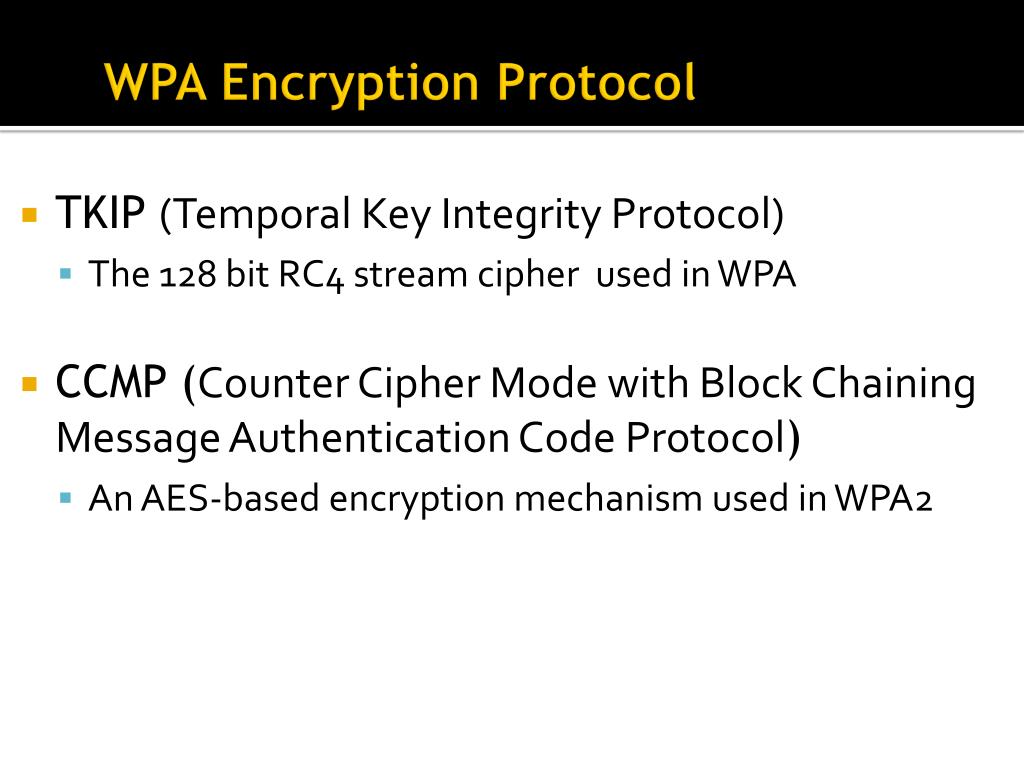 WPA Encryption Protocol

TKIP (Temporal Key Integrity Protocol)

The 128 bit RC4 stream cipher used in WPA

CCMP (Counter Cipher Mode with Block Chaining Message Authentication Code Protocol)

An AES-based encryption mechanism used in WPA2